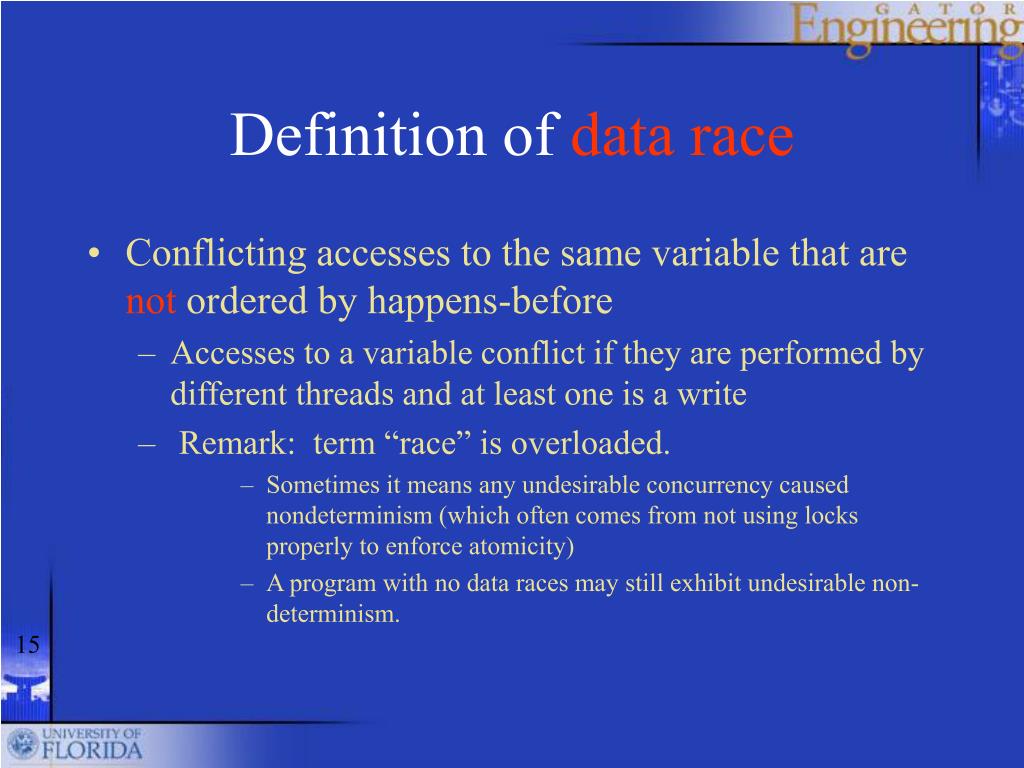 GATOR Engineering

Definition of data race

• Conflicting accesses to the same variable that are not ordered by happens-before
– Accesses to a variable conflict if they are performed by different threads and at least one is a write
– Remark: term “race” is overloaded.
– Sometimes it means any undesirable concurrency caused nondeterminism (which often comes from not using locks properly to enforce atomicity)
– A program with no data races may still exhibit undesirable non-determinism.

15

UNIVERSITY OF FLORIDA